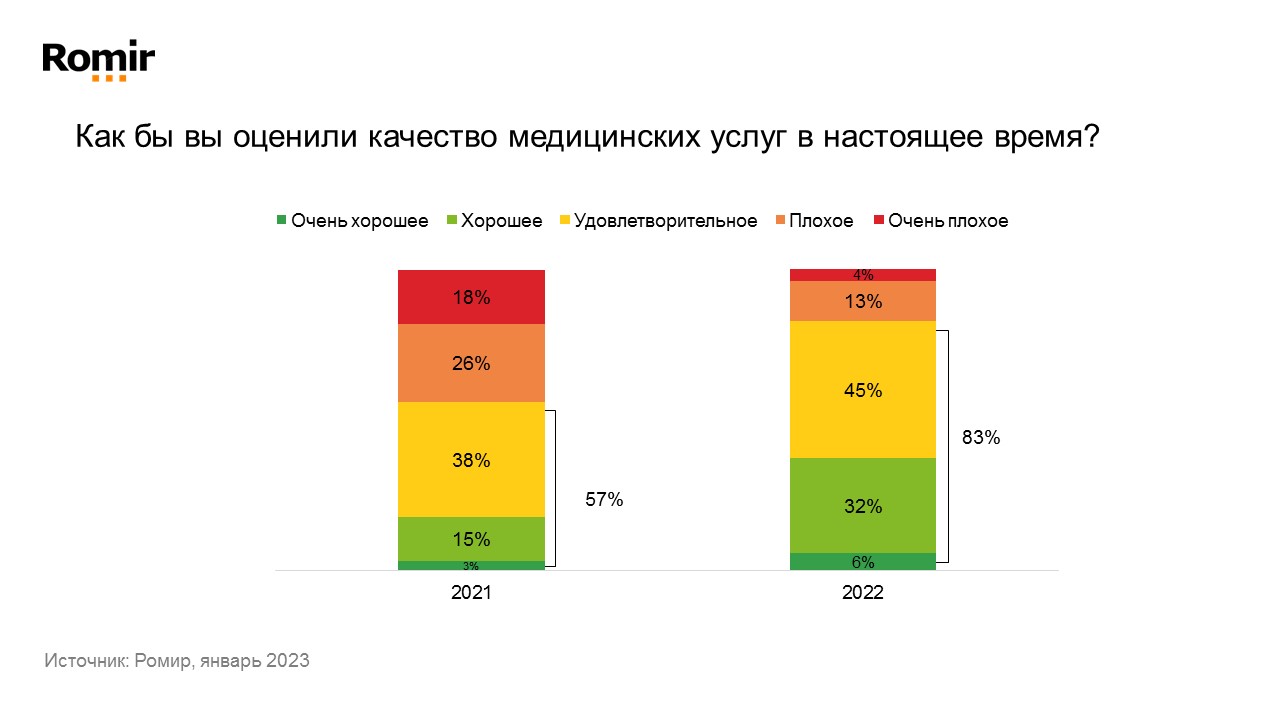 Romir

Как бы вы оценили качество медицинских услуг в настоящее время?

Очень хорошее Хорошее Удовлетворительное Плохое Очень плохое

18%
26%
38%
15%
3%
57%
2021

4%
13%
45%
32%
6%
83%
2022

Источник: Ромир, январь 2023